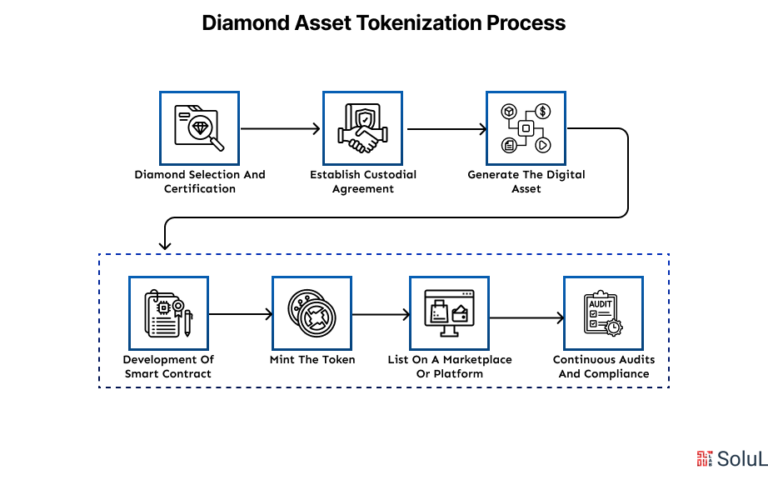 Diamond Asset Tokenization Process

Diamond Selection And Certification

Establish Custodial Agreement

Generate The Digital Asset

Development Of Smart Contract

Mint The Token

List On A Marketplace Or Platform

AUDIT

Continuous Audits And Compliance

SoluL